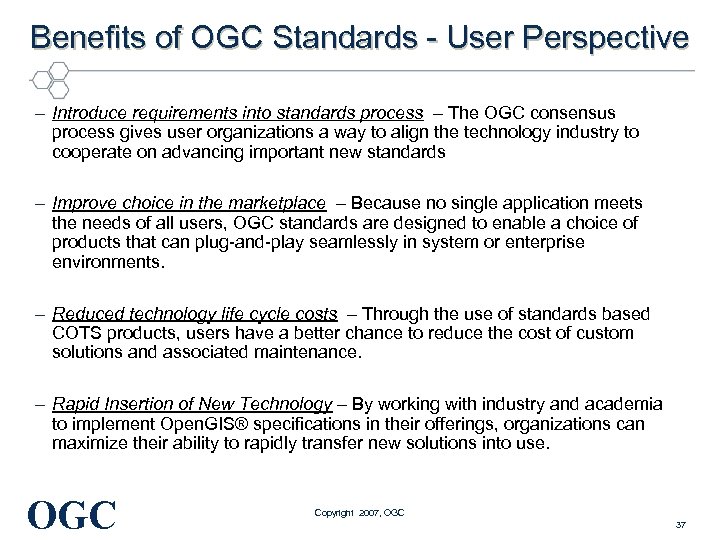 Benefits of OGC Standards - User Perspective

– Introduce requirements into standards process – The OGC consensus process gives user organizations a way to align the technology industry to cooperate on advancing important new standards

– Improve choice in the marketplace – Because no single application meets the needs of all users, OGC standards are designed to enable a choice of products that can plug-and-play seamlessly in system or enterprise environments.

– Reduced technology life cycle costs – Through the use of standards based COTS products, users have a better chance to reduce the cost of custom solutions and associated maintenance.

– Rapid Insertion of New Technology – By working with industry and academia to implement OpenGIS® specifications in their offerings, organizations can maximize their ability to rapidly transfer new solutions into use.

OGC

Copyright 2007, OGC

37